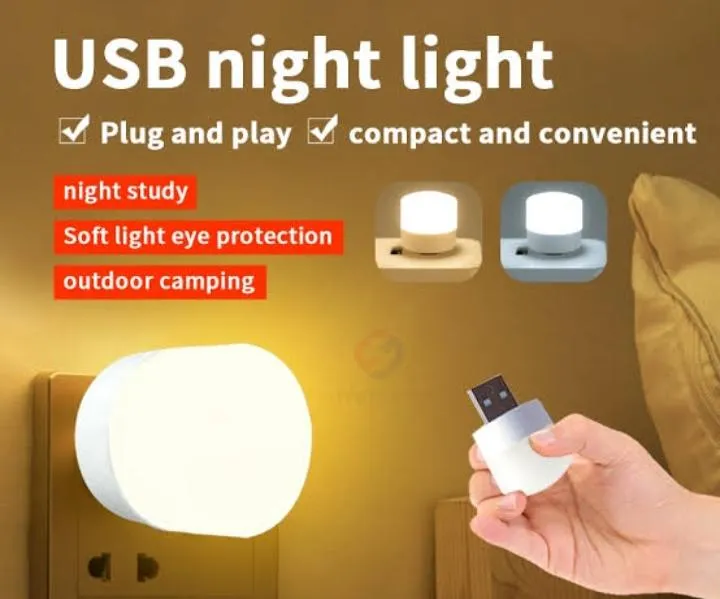 USB night light

☑ Plug and play ☑ compact and convenient

night study

Soft light eye protection

outdoor camping